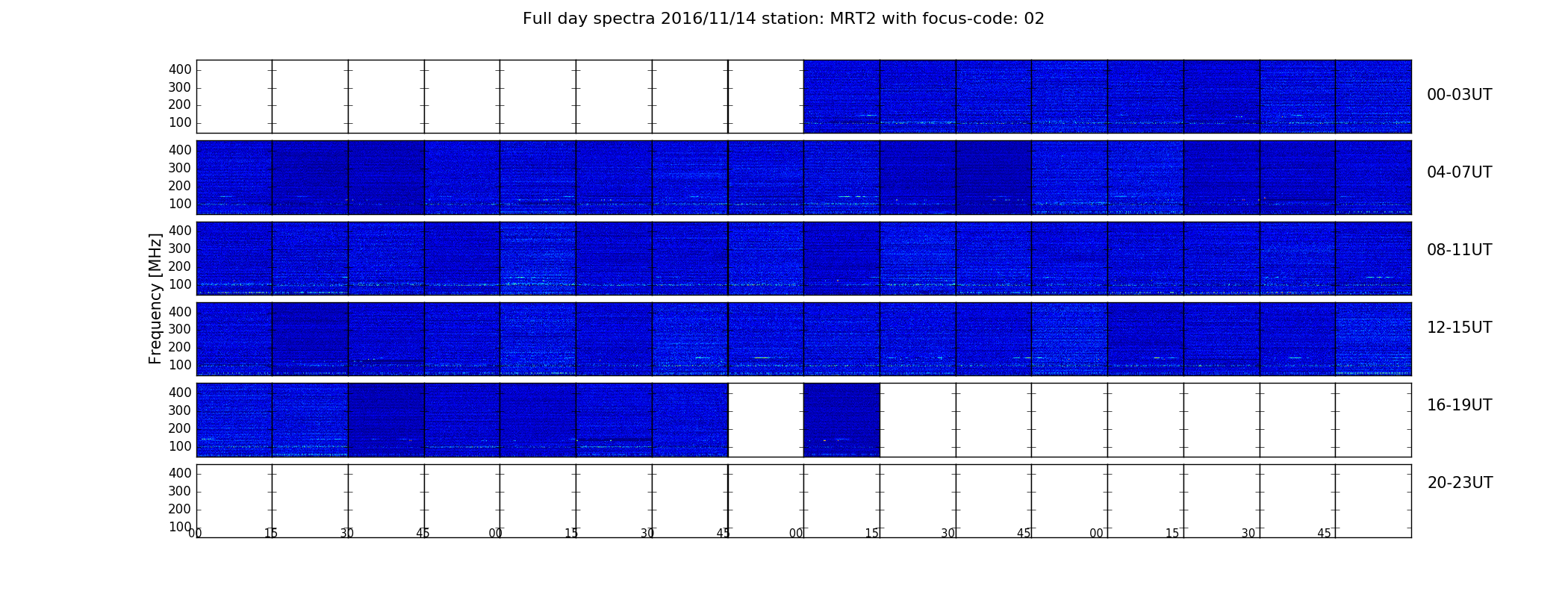 Full day spectra 2016/11/14 station: MRT2 with focus-code: 02

Frequency [MHz]

400
300
200
100
00-03UT

400
300
200
100
04-07UT

400
300
200
100
08-11UT

400
300
200
100
12-15UT

400
300
200
100
16-19UT

400
300
200
100
20-23UT

00 15 30 45 00 15 30 45 00 15 30 45 00 15 30 45